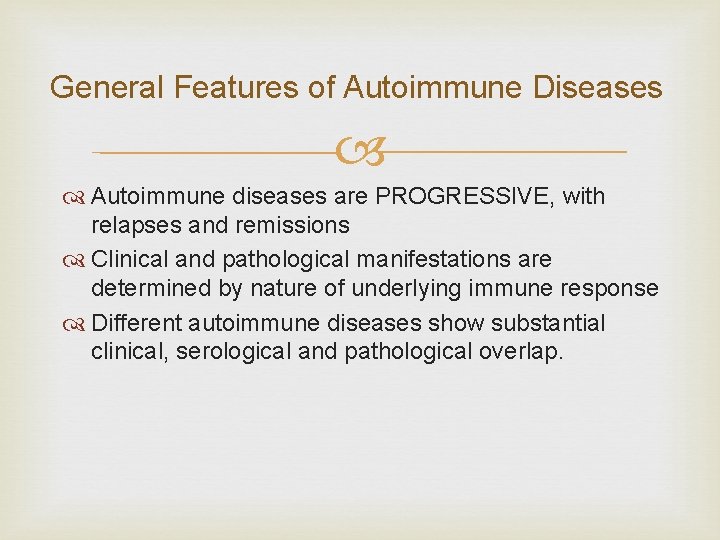 General Features of Autoimmune Diseases

Autoimmune diseases are PROGRESSIVE, with relapses and remissions

Clinical and pathological manifestations are determined by nature of underlying immune response

Different autoimmune diseases show substantial clinical, serological and pathological overlap.